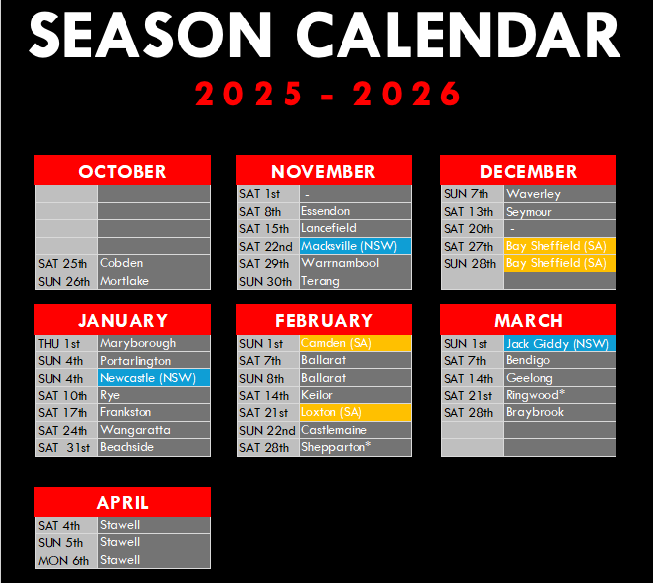 SEASON CALENDAR

2025 - 2026

| OCTOBER | |
|---|---|
| | |
| | |
| | |
| | |
| SAT 25th | Cobden |
| SUN 26th | Mortlake |

| NOVEMBER | |
|---|---|
| SAT 1st | - |
| SAT 8th | Essendon |
| SAT 15th | Lancefield |
| SAT 22nd | Macksville (NSW) |
| SAT 29th | Warrnambool |
| SUN 30th | Terang |

| DECEMBER | |
|---|---|
| SUN 7th | Waverley |
| SAT 13th | Seymour |
| SAT 20th | - |
| SAT 27th | Bay Sheffield (SA) |
| SUN 28th | Bay Sheffield (SA) |
| | |

| JANUARY | |
|---|---|
| THU 1st | Maryborough |
| SUN 4th | Portarlington |
| SUN 4th | Newcastle (NSW) |
| SAT 10th | Rye |
| SAT 17th | Frankston |
| SAT 24th | Wangaratta |
| SAT 31st | Beachside |

| FEBRUARY | |
|---|---|
| SUN 1st | Camden (SA) |
| SAT 7th | Ballarat |
| SUN 8th | Ballarat |
| SAT 14th | Keilor |
| SAT 21st | Loxton (SA) |
| SUN 22nd | Castlemaine |
| SAT 28th | Shepparton* |

| MARCH | |
|---|---|
| SUN 1st | Jack Giddy (NSW) |
| SAT 7th | Bendigo |
| SAT 14th | Geelong |
| SAT 21st | Ringwood* |
| SAT 28th | Braybrook |
| | |
| | |

| APRIL | |
|---|---|
| SAT 4th | Stawell |
| SUN 5th | Stawell |
| MON 6th | Stawell |